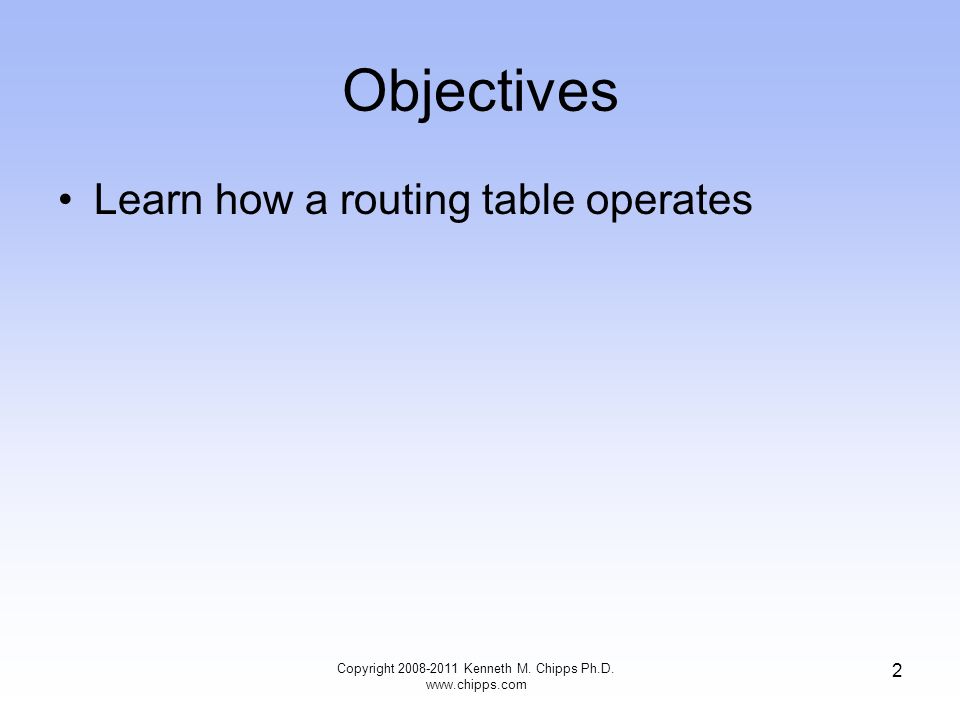 Objectives

• Learn how a routing table operates

Copyright 2008-2011 Kenneth M. Chipps Ph.D. www.chipps.com

2